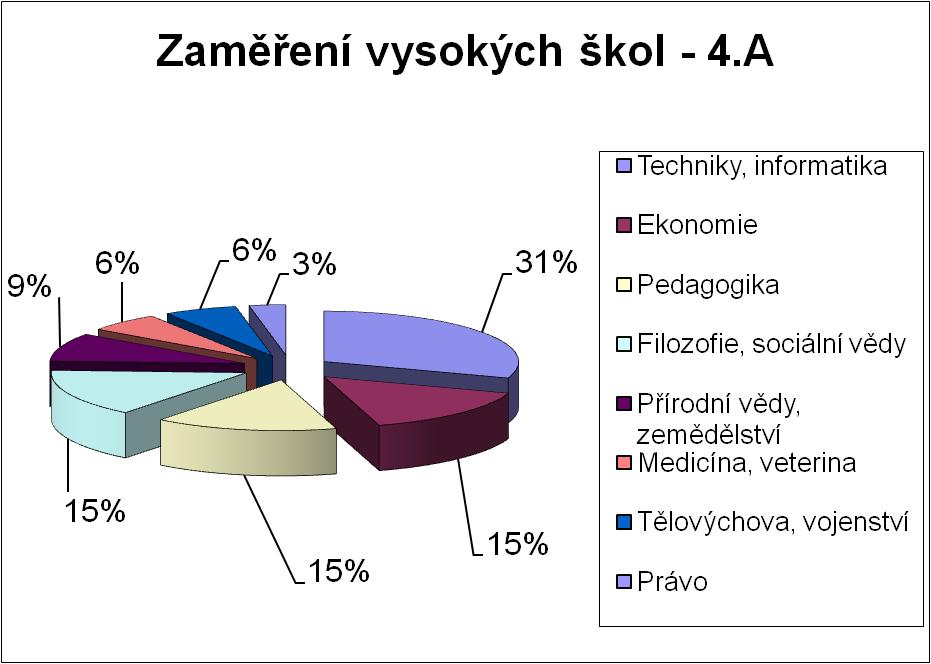 Zaměření vysokých škol - 4.A

9%
6%
6%
3%
31%
15%
15%
15%

Techniky, informatika
Ekonomie
Pedagogika
Filozofie, sociální vědy
Přírodní vědy, zemědělství
Medicína, veterina
Tělovýchova, vojenství
Právo